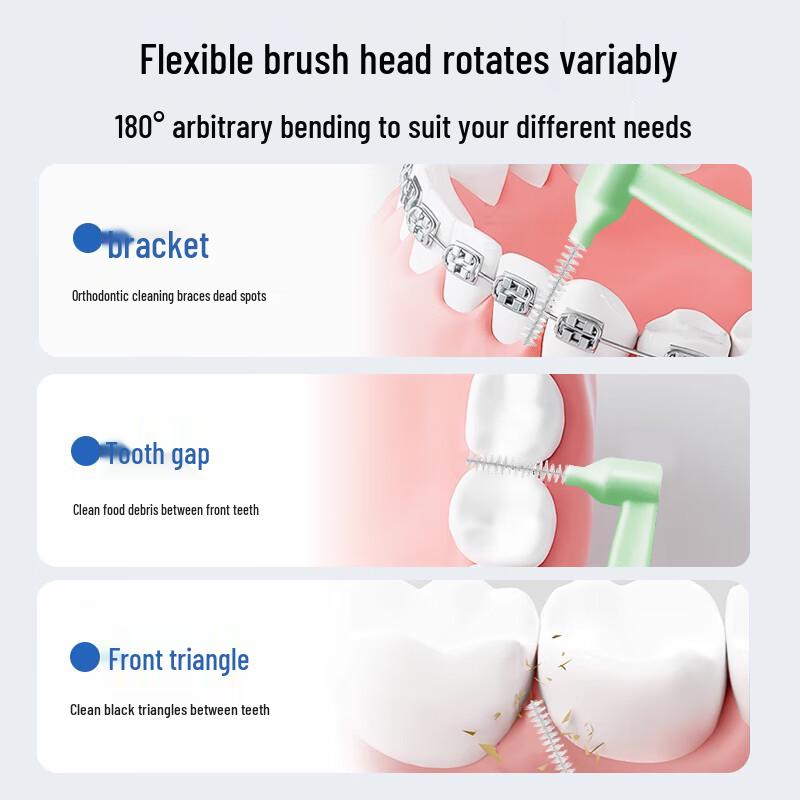 Flexible brush head rotates variably

180° arbitrary bending to suit your different needs

bracket

Orthodontic cleaning braces dead spots

Tooth gap

Clean food debris between front teeth

Front triangle

Clean black triangles between teeth